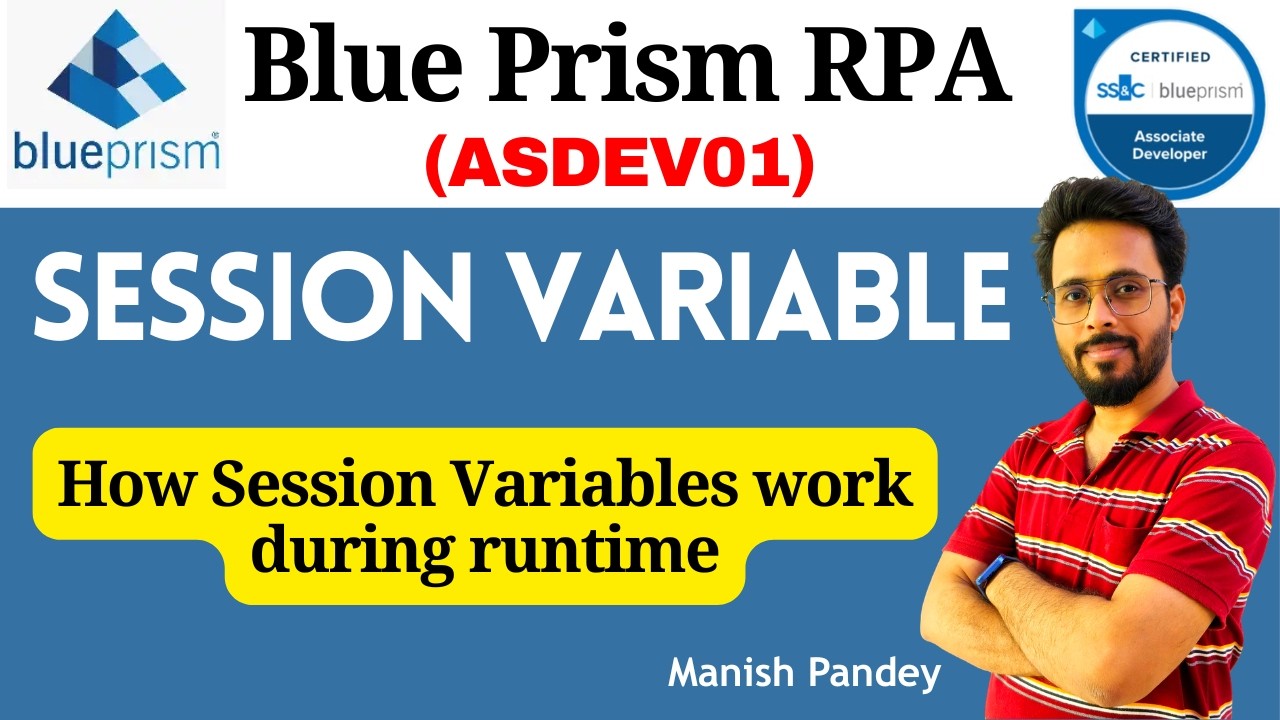 blueprism

Blue Prism RPA
(ASDEV01)

CERTIFIED
SS&C | blueprism
Associate Developer

SESSION VARIABLE

How Session Variables work during runtime

Manish Pandey